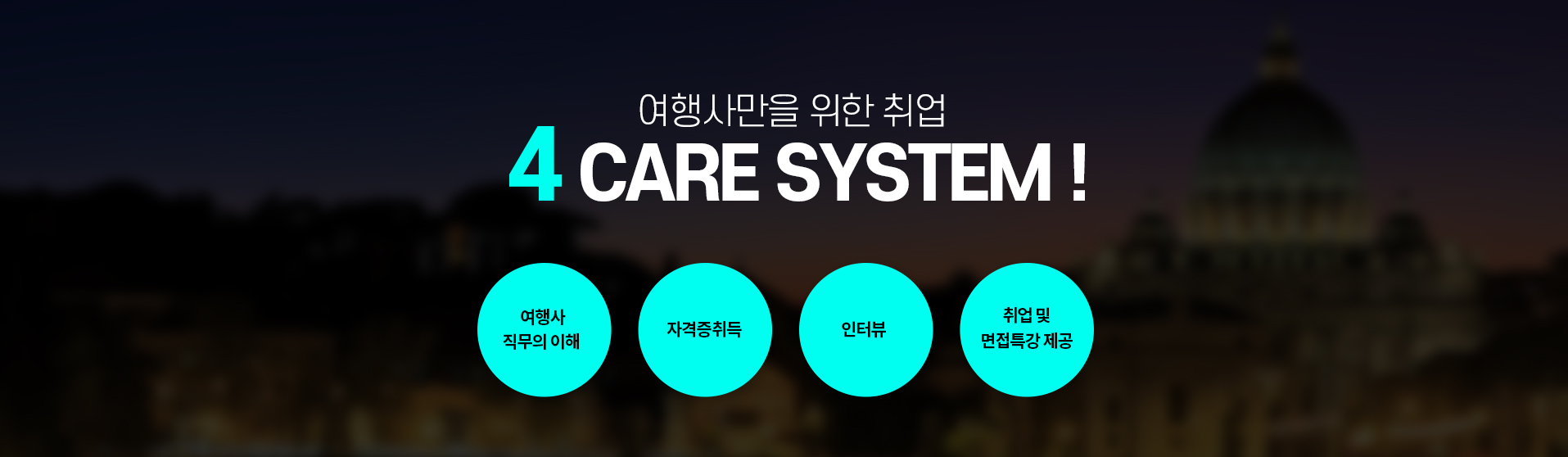 여행사만을 위한 취업
4 CARE SYSTEM !

여행사 직무의 이해

자격증취득

인터뷰

취업 및 면접특강 제공